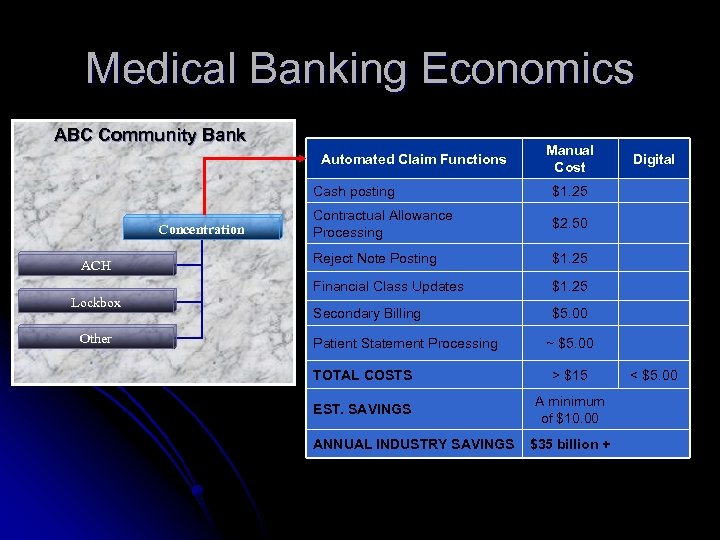 Medical Banking Economics

ABC Community Bank

Concentration

ACH

Lockbox

Other

| Automated Claim Functions | Manual Cost | Digital |
|---|---|---|
| Cash posting | $1.25 | |
| Contractual Allowance Processing | $2.50 | |
| Reject Note Posting | $1.25 | |
| Financial Class Updates | $1.25 | |
| Secondary Billing | $5.00 | |
| Patient Statement Processing | ~ $5.00 | |
| TOTAL COSTS | > $15 | < $5.00 |
| EST. SAVINGS | A minimum of $10.00 | |
| ANNUAL INDUSTRY SAVINGS | $35 billion + | |